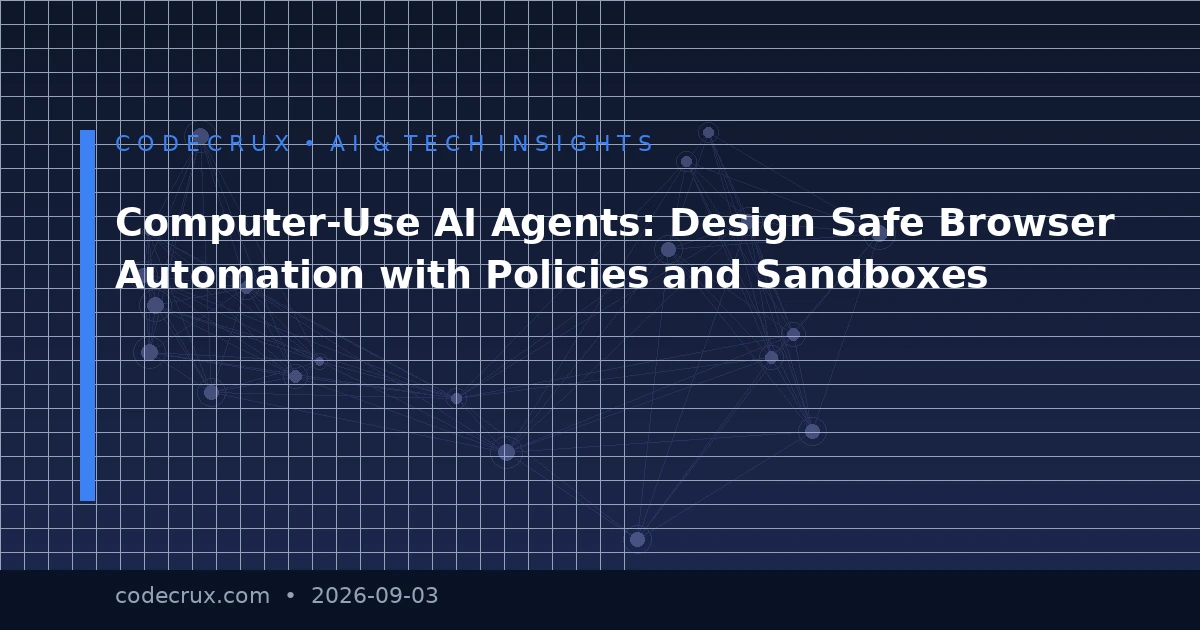 CODECRUX • AI & TECH INSIGHTS

Computer-Use AI Agents: Design Safe Browser Automation with Policies and Sandboxes

codecrux.com • 2026-09-03